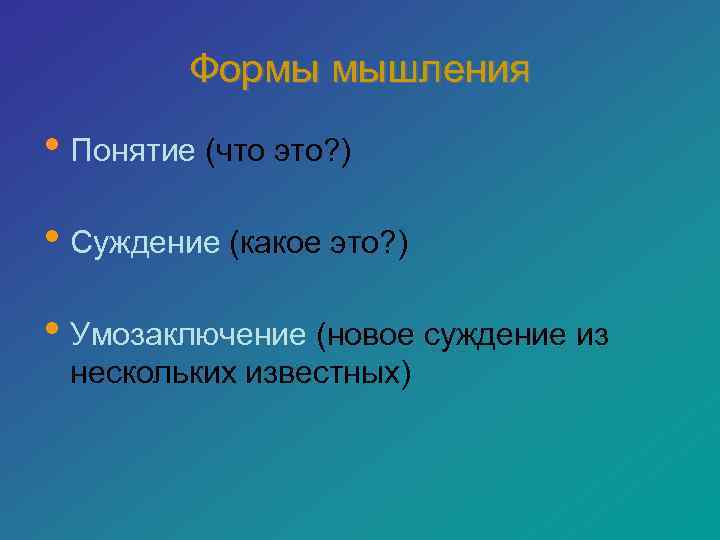 Формы мышления

• Понятие (что это?)

• Суждение (какое это?)

• Умозаключение (новое суждение из нескольких известных)